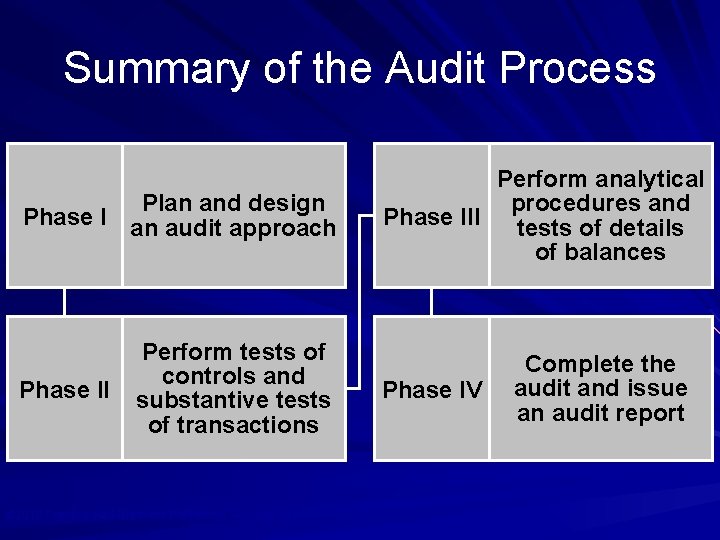 Summary of the Audit Process

Phase I

Plan and design an audit approach

Phase II

Perform tests of controls and substantive tests of transactions

Phase III

Perform analytical procedures and tests of details of balances

Phase IV

Complete the audit and issue an audit report